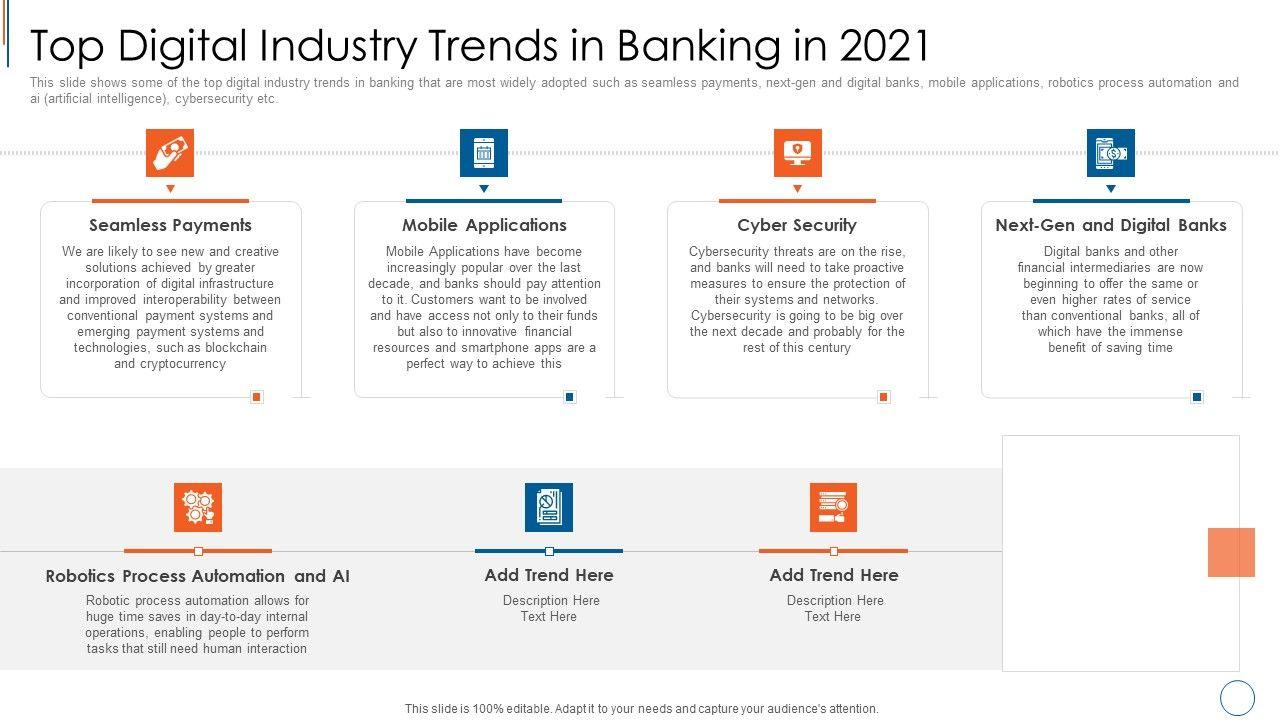 Top Digital Industry Trends in Banking in 2021

This slide shows some of the top digital industry trends in banking that are most widely adopted such as seamless payments, next-gen and digital banks, mobile applications, robotics process automation and ai (artificial intelligence), cybersecurity etc.

Seamless Payments

We are likely to see new and creative solutions achieved by greater incorporation of digital infrastructure and improved interoperability between conventional payment systems and emerging payment systems and technologies, such as blockchain and cryptocurrency

Mobile Applications

Mobile Applications have become increasingly popular over the last decade, and banks should pay attention to it. Customers want to be involved and have access not only to their funds but also to innovative financial resources and smartphone apps are a perfect way to achieve this

Cyber Security

Cybersecurity threats are on the rise, and banks will need to take proactive measures to ensure the protection of their systems and networks. Cybersecurity is going to be big over the next decade and probably for the rest of this century

Next-Gen and Digital Banks

Digital banks and other financial intermediaries are now beginning to offer the same or even higher rates of service than conventional banks, all of which have the immense benefit of saving time

Robotics Process Automation and AI

Robotic process automation allows for huge time saves in day-to-day internal operations, enabling people to perform tasks that still need human interaction

Add Trend Here

Description Here Text Here

Add Trend Here

Description Here Text Here

This slide is 100% editable. Adapt it to your needs and capture your audience's attention.